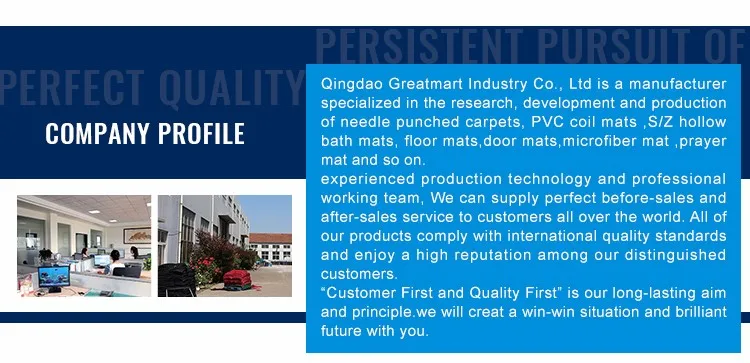 PERSISTENT PURSUIT OF
PERFECT QUALITY

COMPANY PROFILE

Qingdao Greatmart Industry Co., Ltd is a manufacturer specialized in the research, development and production of needle punched carpets, PVC coil mats ,S/Z hollow bath mats, floor mats,door mats,microfiber mat ,prayer mat and so on.
experienced production technology and professional working team, We can supply perfect before-sales and after-sales service to customers all over the world. All of our products comply with international quality standards and enjoy a high reputation among our distinguished customers.
“Customer First and Quality First” is our long-lasting aim and principle.we will creat a win-win situation and brilliant future with you.